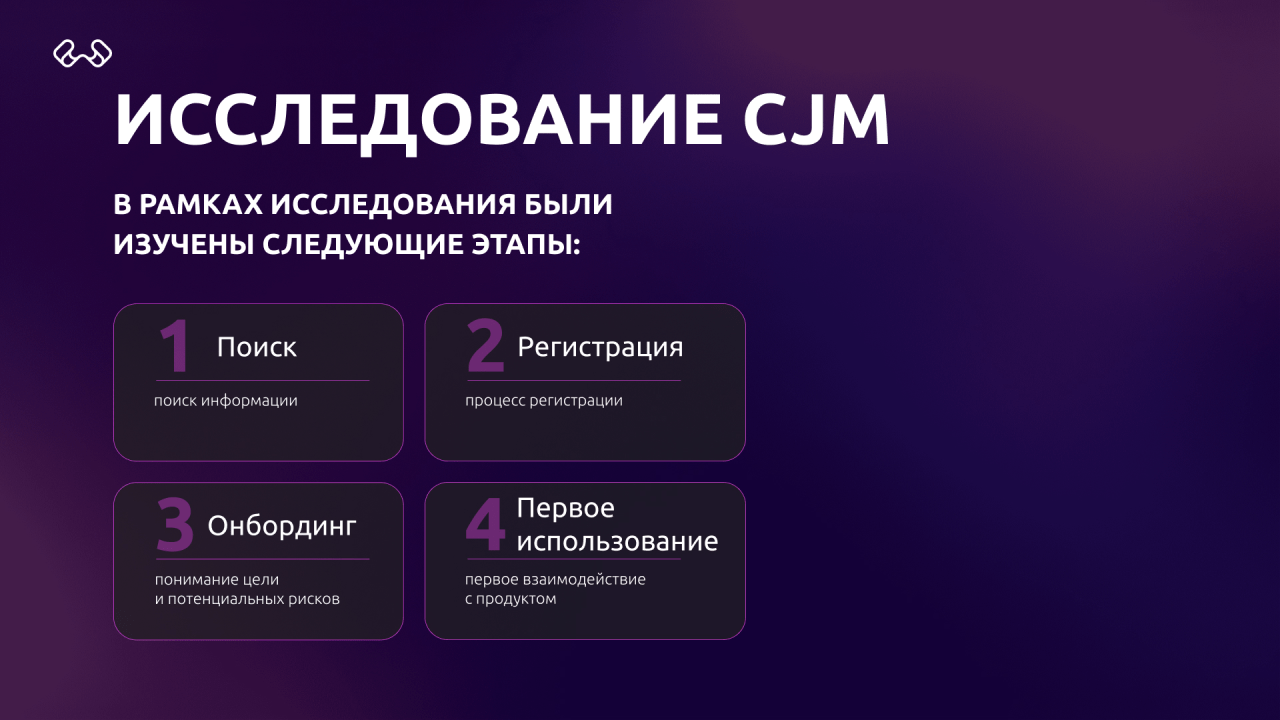 ИССЛЕДОВАНИЕ CJM

В РАМКАХ ИССЛЕДОВАНИЯ БЫЛИ ИЗУЧЕНЫ СЛЕДУЮЩИЕ ЭТАПЫ:

1 Поиск
поиск информации

2 Регистрация
процесс регистрации

3 Онбординг
понимание цели и потенциальных рисков

4 Первое использование
первое взаимодействие с продуктом